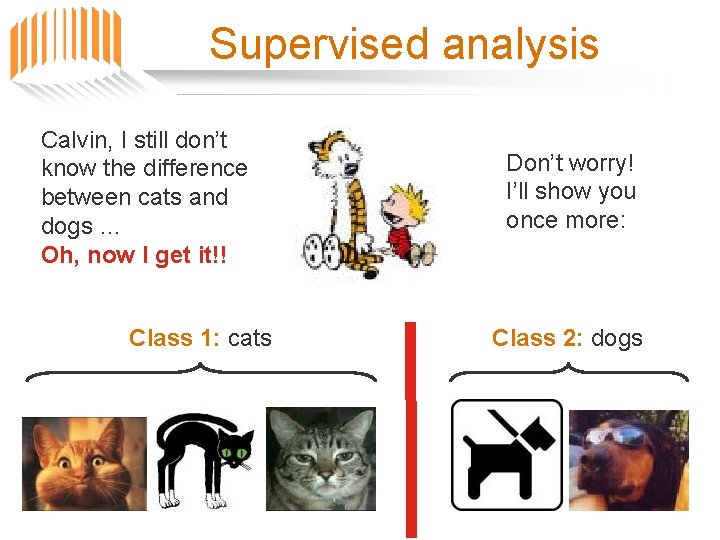 Supervised analysis

Calvin, I still don't know the difference between cats and dogs …
Oh, now I get it!!

Don't worry! I'll show you once more:

Class 1: cats

Class 2: dogs